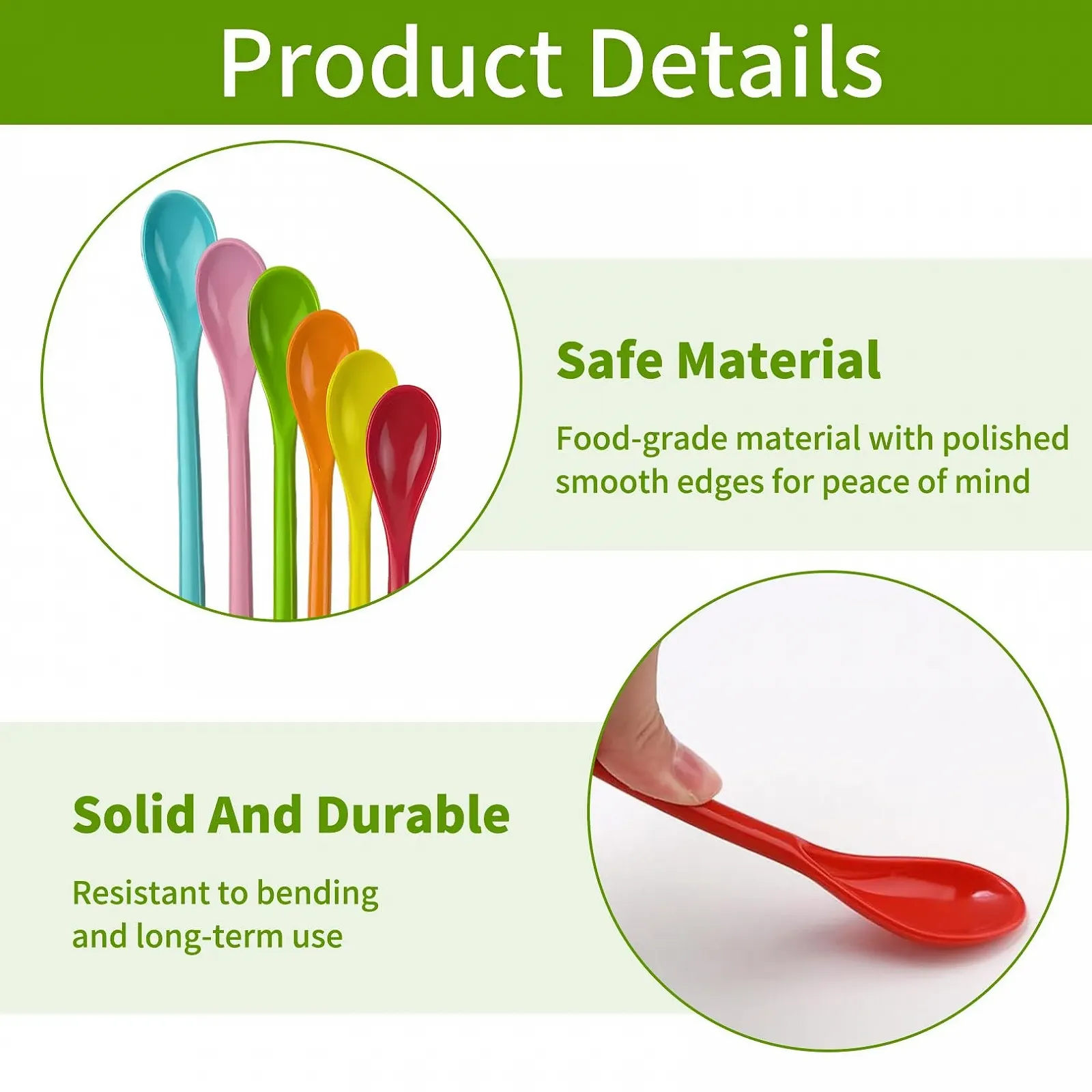 Product Details

Safe Material

Food-grade material with polished smooth edges for peace of mind

Solid And Durable

Resistant to bending and long-term use